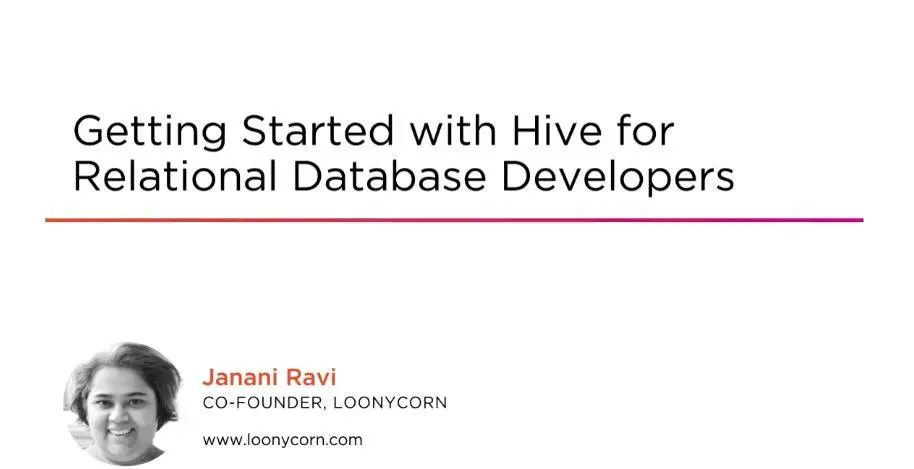 Getting Started with Hive for Relational Database Developers

Janani Ravi
CO-FOUNDER, LOONYCORN

www.loonycorn.com